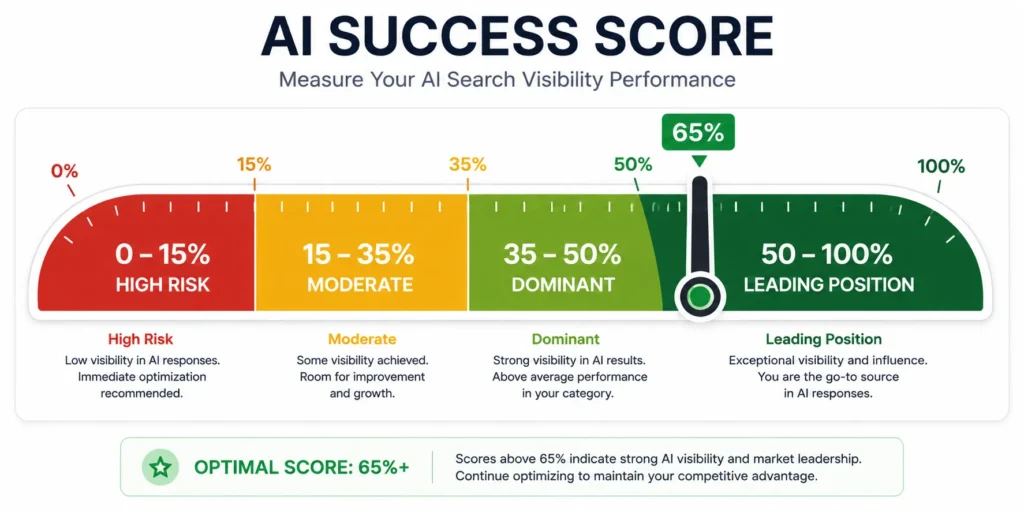 AI SUCCESS SCORE

Measure Your AI Search Visibility Performance

65%

0%

15%

35%

50%

100%

0 – 15%
HIGH RISK

15 – 35%
MODERATE

35 – 50%
DOMINANT

50 – 100%
LEADING POSITION

High Risk
Low visibility in AI responses. Immediate optimization recommended.

Moderate
Some visibility achieved. Room for improvement and growth.

Dominant
Strong visibility in AI results. Above average performance in your category.

Leading Position
Exceptional visibility and influence. You are the go-to source in AI responses.

OPTIMAL SCORE: 65%+

Scores above 65% indicate strong AI visibility and market leadership. Continue optimizing to maintain your competitive advantage.